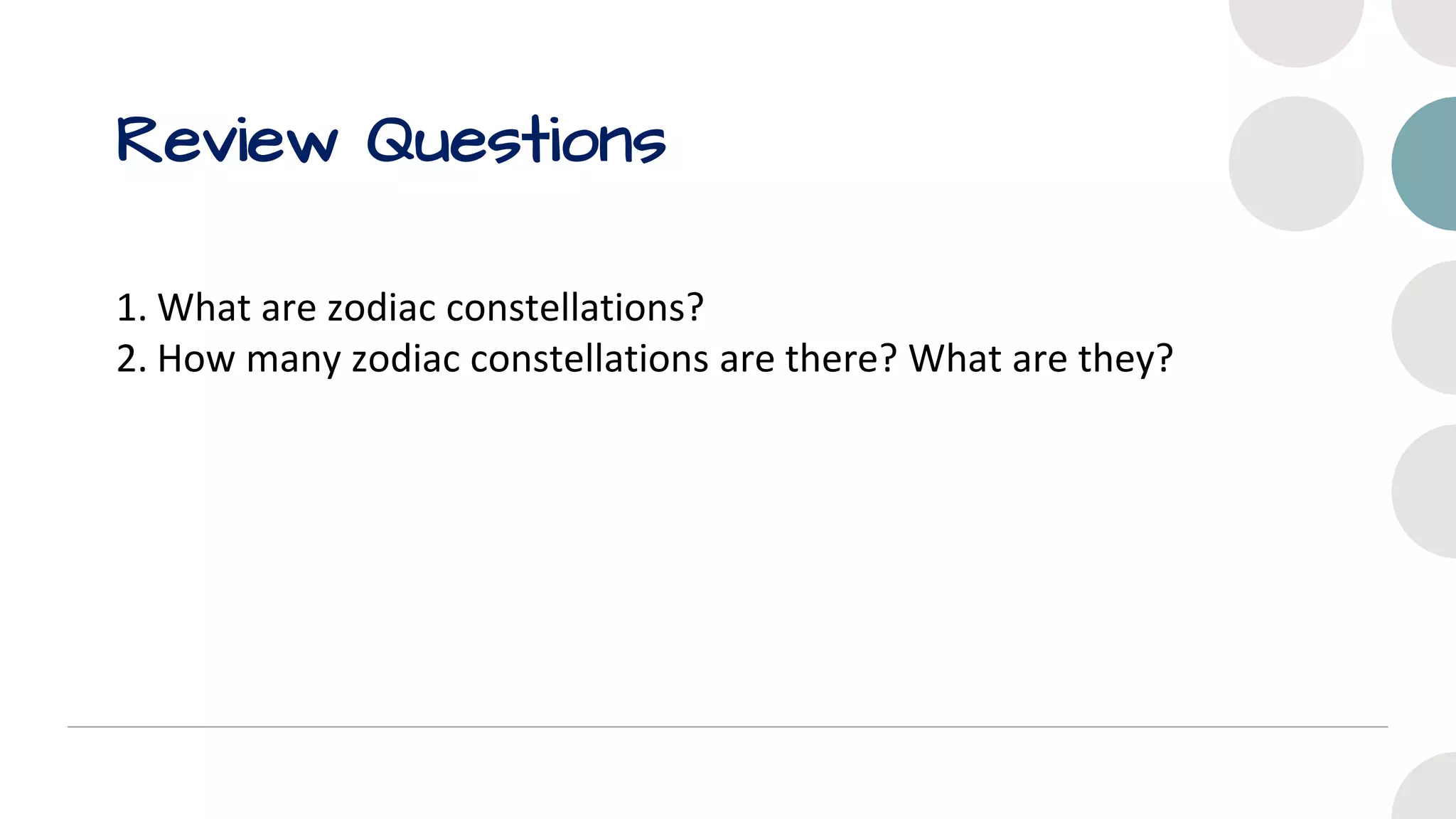 Review Questions

1. What are zodiac constellations?
2. How many zodiac constellations are there? What are they?